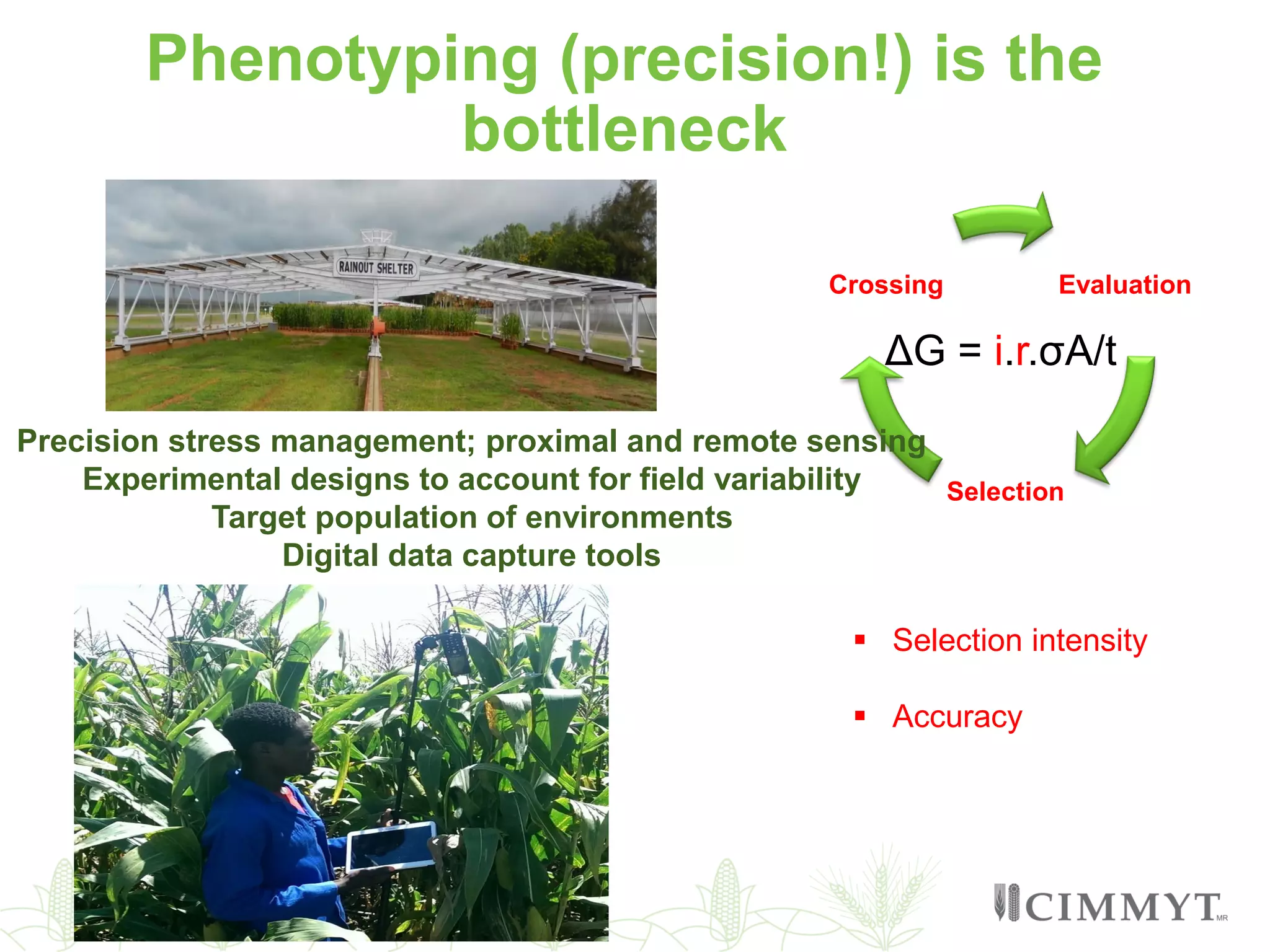 Phenotyping (precision!) is the bottleneck

RAINOUT SHELTER

Crossing

Evaluation

$\Delta G = i.r.\sigma A/t$

Selection

Precision stress management; proximal and remote sensing
Experimental designs to account for field variability
Target population of environments
Digital data capture tools

▪ Selection intensity

▪ Accuracy

CIMMYT MR